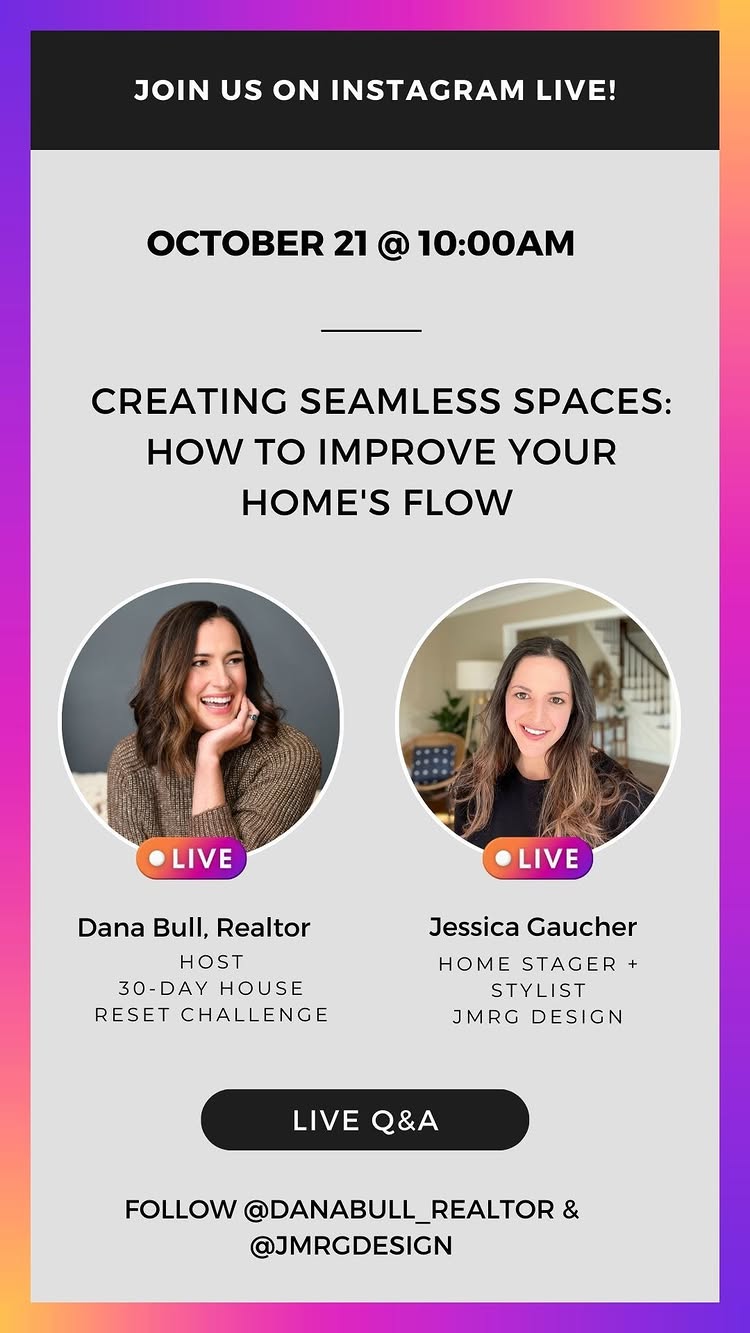 JOIN US ON INSTAGRAM LIVE!

OCTOBER 21 @ 10:00AM

CREATING SEAMLESS SPACES: HOW TO IMPROVE YOUR HOME'S FLOW

LIVE

Dana Bull, Realtor
HOST
30-DAY HOUSE RESET CHALLENGE

LIVE

Jessica Gaucher
HOME STAGER + STYLIST
JMRG DESIGN

LIVE Q&A

FOLLOW @DANABULL_REALTOR & @JMRGDESIGN